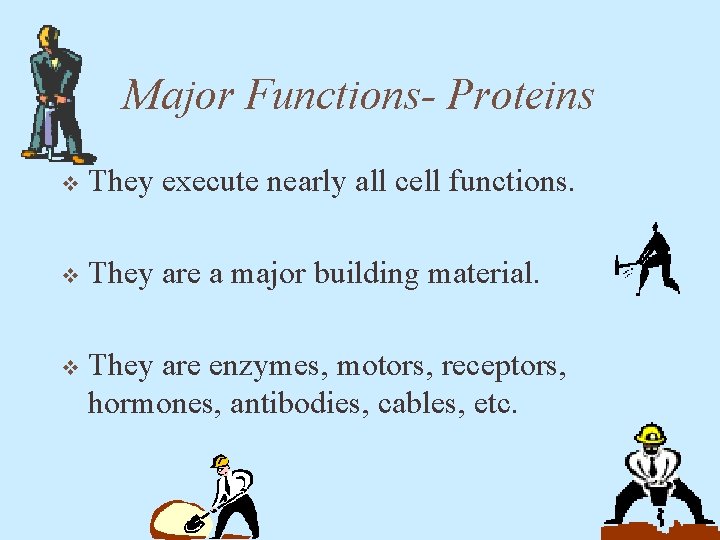 Major Functions- Proteins

❖ They execute nearly all cell functions.

❖ They are a major building material.

❖ They are enzymes, motors, receptors, hormones, antibodies, cables, etc.